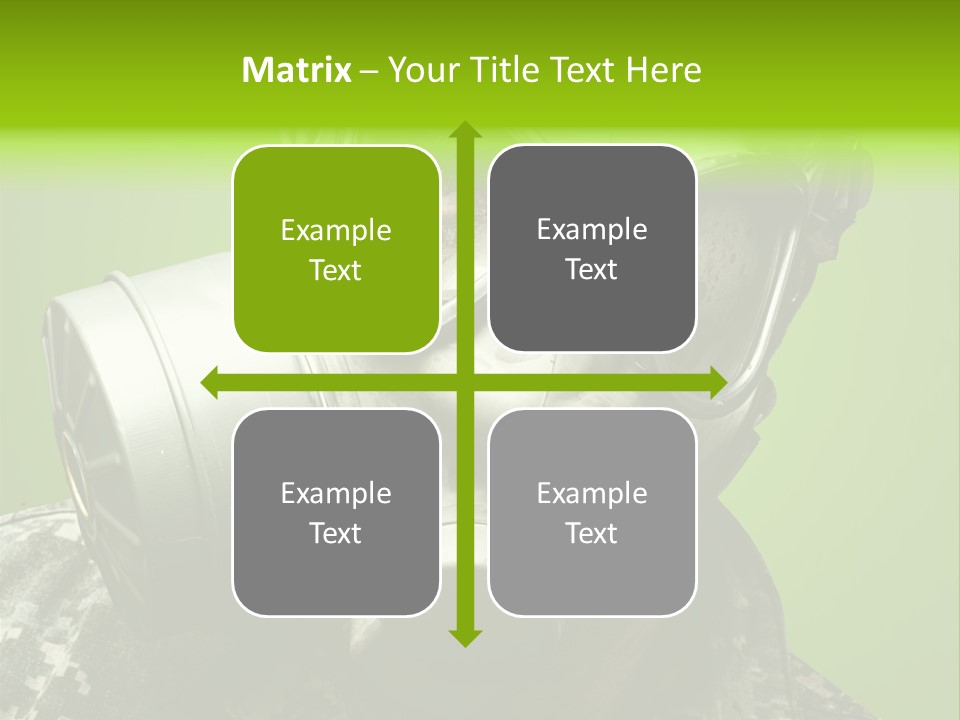 Matrix – Your Title Text Here

Example Text

Example Text

Example Text

Example Text